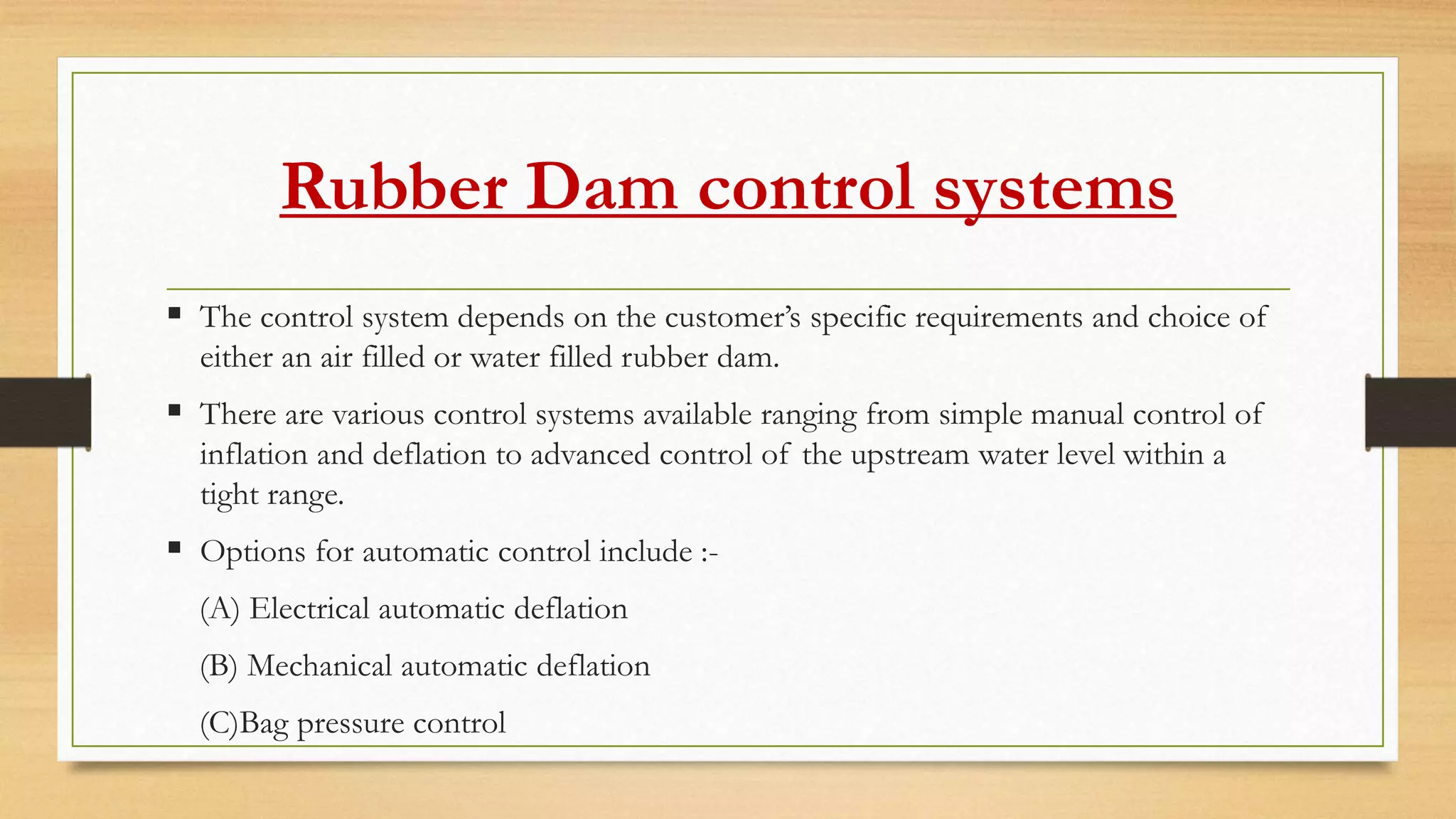 Rubber Dam control systems

▪ The control system depends on the customer's specific requirements and choice of either an air filled or water filled rubber dam.

▪ There are various control systems available ranging from simple manual control of inflation and deflation to advanced control of the upstream water level within a tight range.

▪ Options for automatic control include :-

(A) Electrical automatic deflation

(B) Mechanical automatic deflation

(C)Bag pressure control